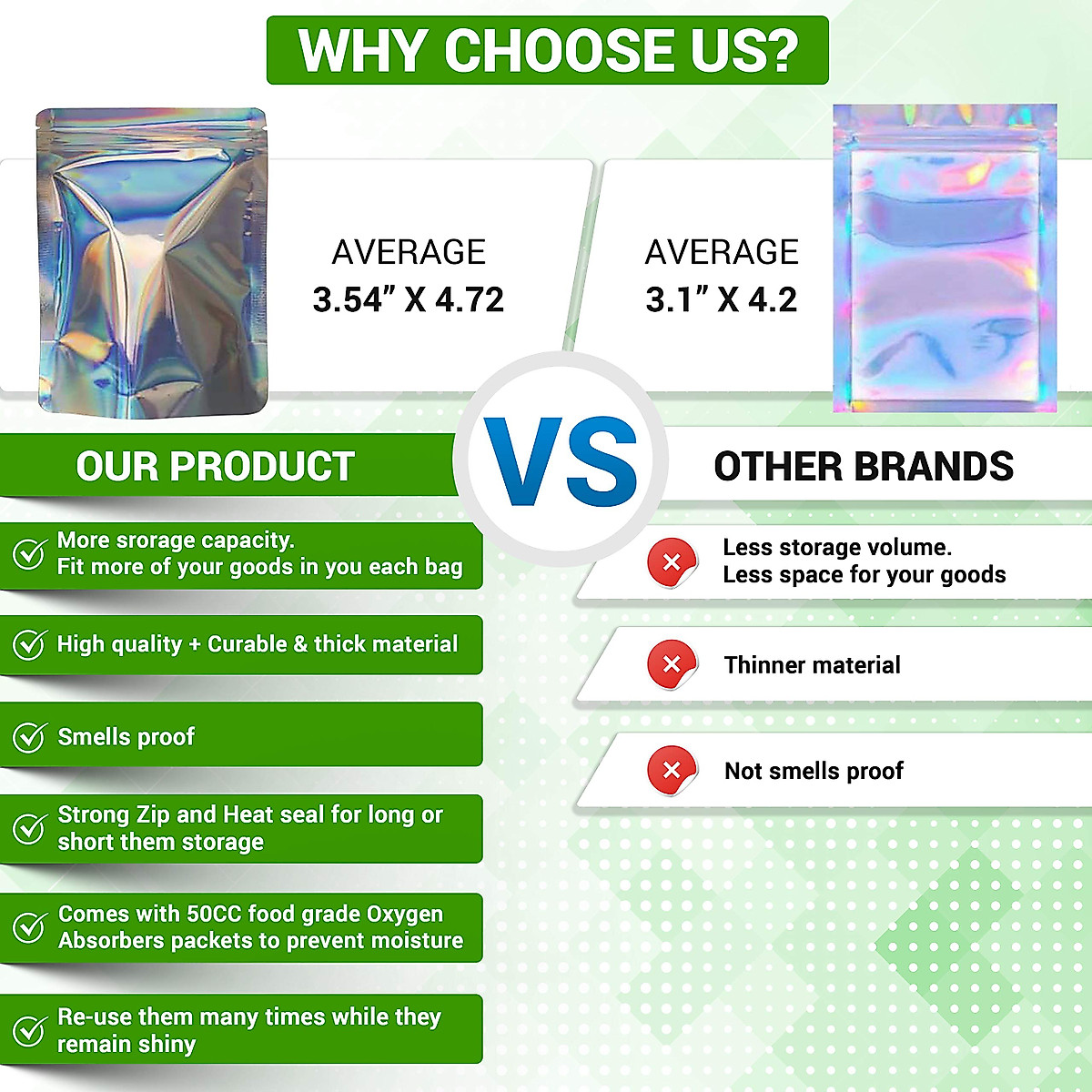 WHY CHOOSE US?

AVERAGE
3.54" X 4.72

AVERAGE
3.1" X 4.2

VS

OUR PRODUCT

More srorage capacity.
Fit more of your goods in you each bag

High quality + Curable & thick material

Smells proof

Strong Zip and Heat seal for long or short them storage

Comes with 50CC food grade Oxygen Absorbers packets to prevent moisture

Re-use them many times while they remain shiny

OTHER BRANDS

Less storage volume.
Less space for your goods

Thinner material

Not smells proof